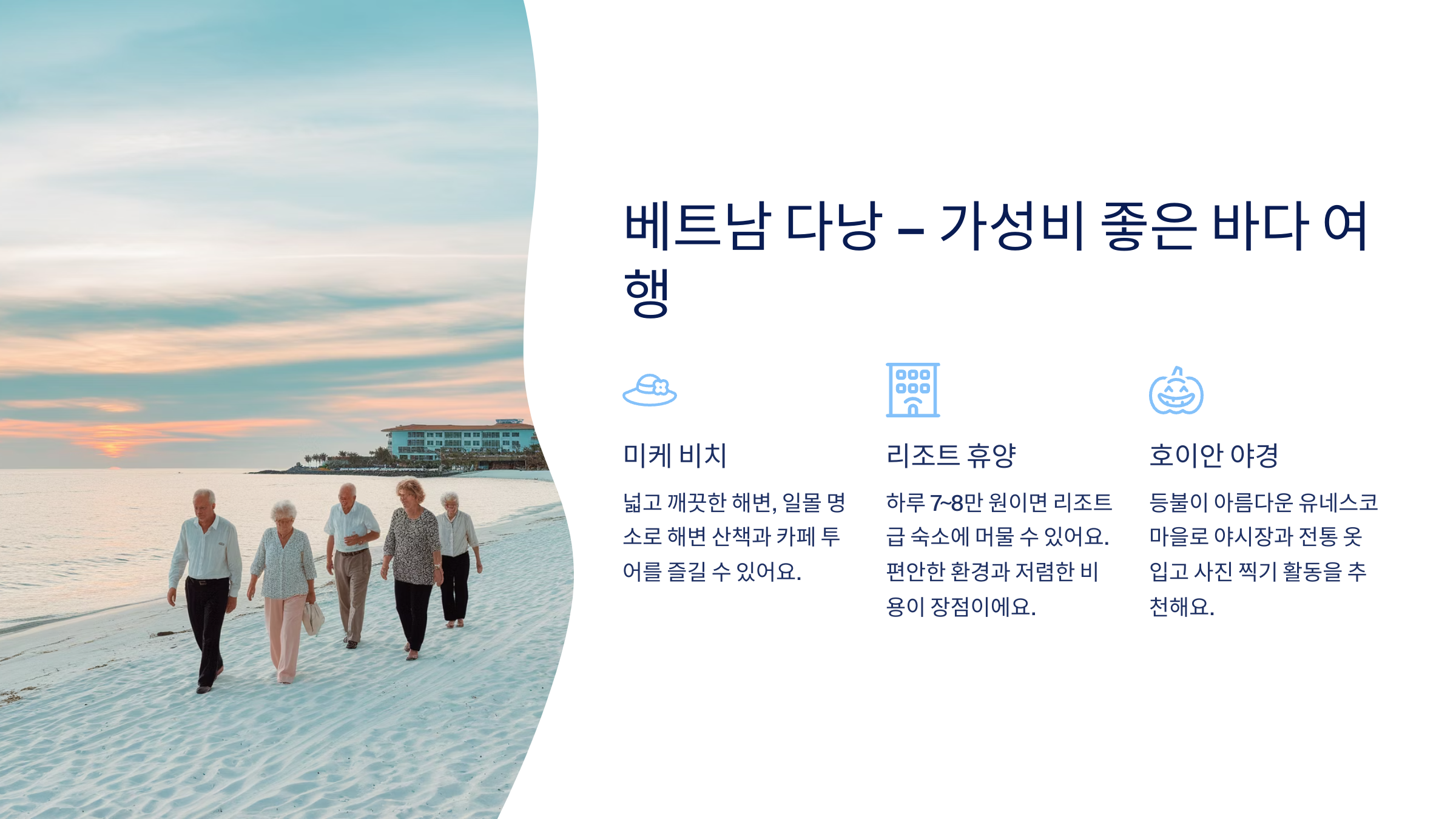 베트남 다낭 – 가성비 좋은 바다 여행

미케 비치

넓고 깨끗한 해변, 일몰 명소로 해변 산책과 카페 투어를 즐길 수 있어요.

리조트 휴양

하루 7~8만 원이면 리조트급 숙소에 머물 수 있어요. 편안한 환경과 저렴한 비용이 장점이에요.

호이안 야경

등불이 아름다운 유네스코 마을로 야시장과 전통 옷 입고 사진 찍기 활동을 추천해요.